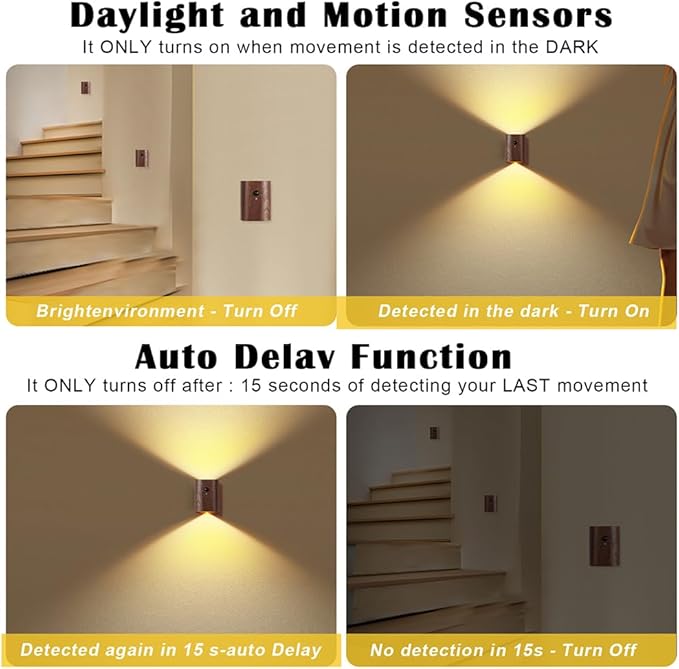 Daylight and Motion Sensors
It ONLY turns on when movement is detected in the DARK

Brightenvironment - Turn Off

Detected in the dark - Turn On

Auto Delav Function
It ONLY turns off after : 15 seconds of detecting your LAST movement

Detected again in 15 s-auto Delay

No detection in 15s - Turn Off